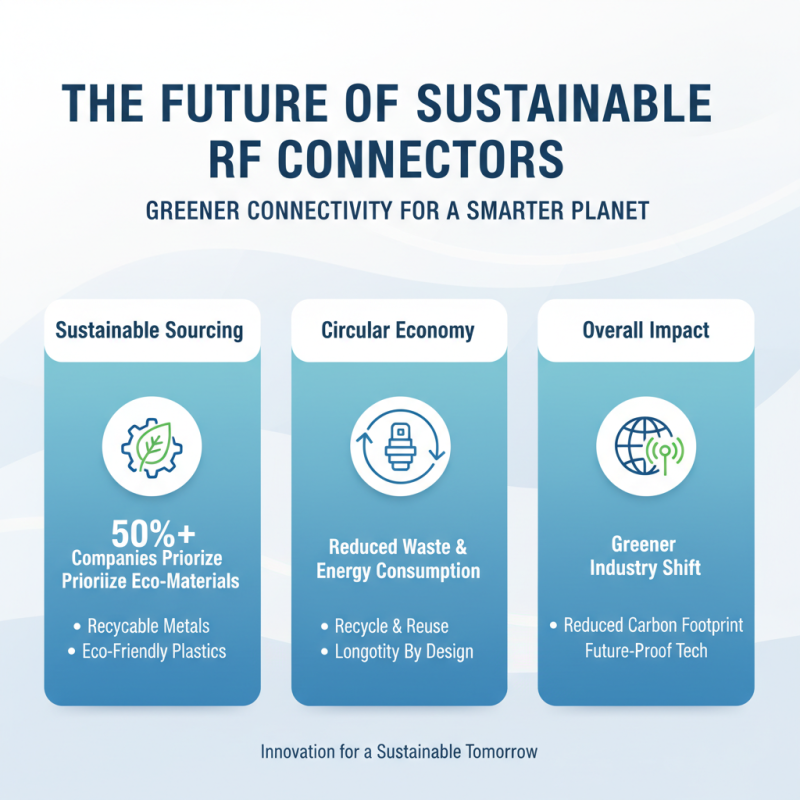 THE FUTURE OF SUSTAINABLE RF CONNECTORS

GREENER CONNECTIVITY FOR A SMARTER PLANET

Sustainable Sourcing

50%+
Companies Priorize Prioriize Eco-Materials

• Recycable Metals
• Eco-Friendly Plastics

Circular Economy

Reduced Waste & Energy Consumption

• Recycle & Reuse
• Longotity By Design

Overall Impact

Greener Industry Shift

• Reduced Carbon Footprint
Future-Proof Tech

Innovation for a Sustainable Tomorrow